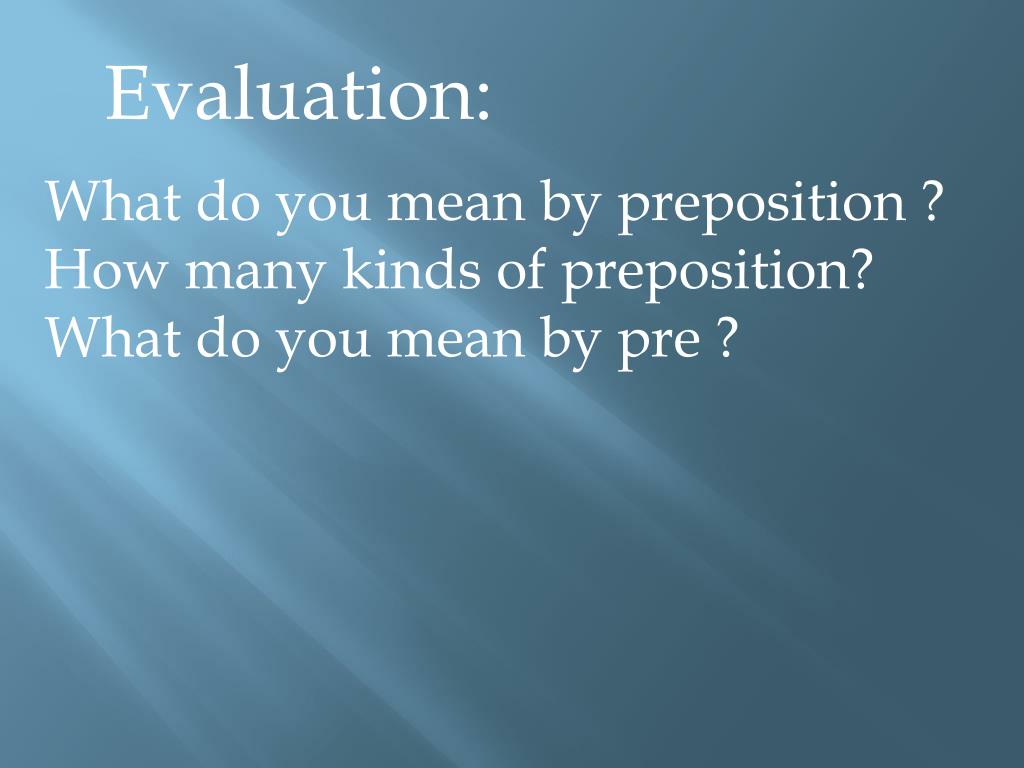 Evaluation:

What do you mean by preposition ?
How many kinds of preposition?
What do you mean by pre ?